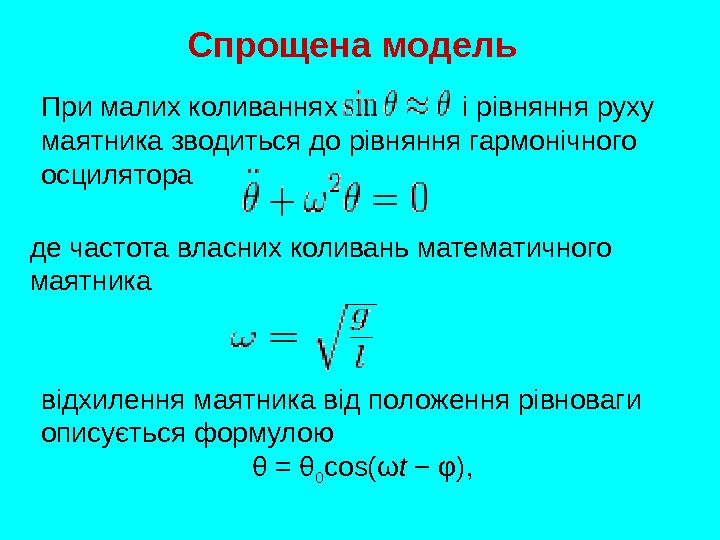 Спрощена модель

При малих коливаннях $\sin\theta \approx \theta$ і рівняння руху маятника зводиться до рівняння гармонічного осцилятора $\ddot{\theta} + \omega^2\theta = 0$

де частота власних коливань математичного маятника

$\omega = \sqrt{\frac{g}{l}}$

відхилення маятника від положення рівноваги описується формулою

$\theta = \theta_0\cos(\omega t - \varphi)$,